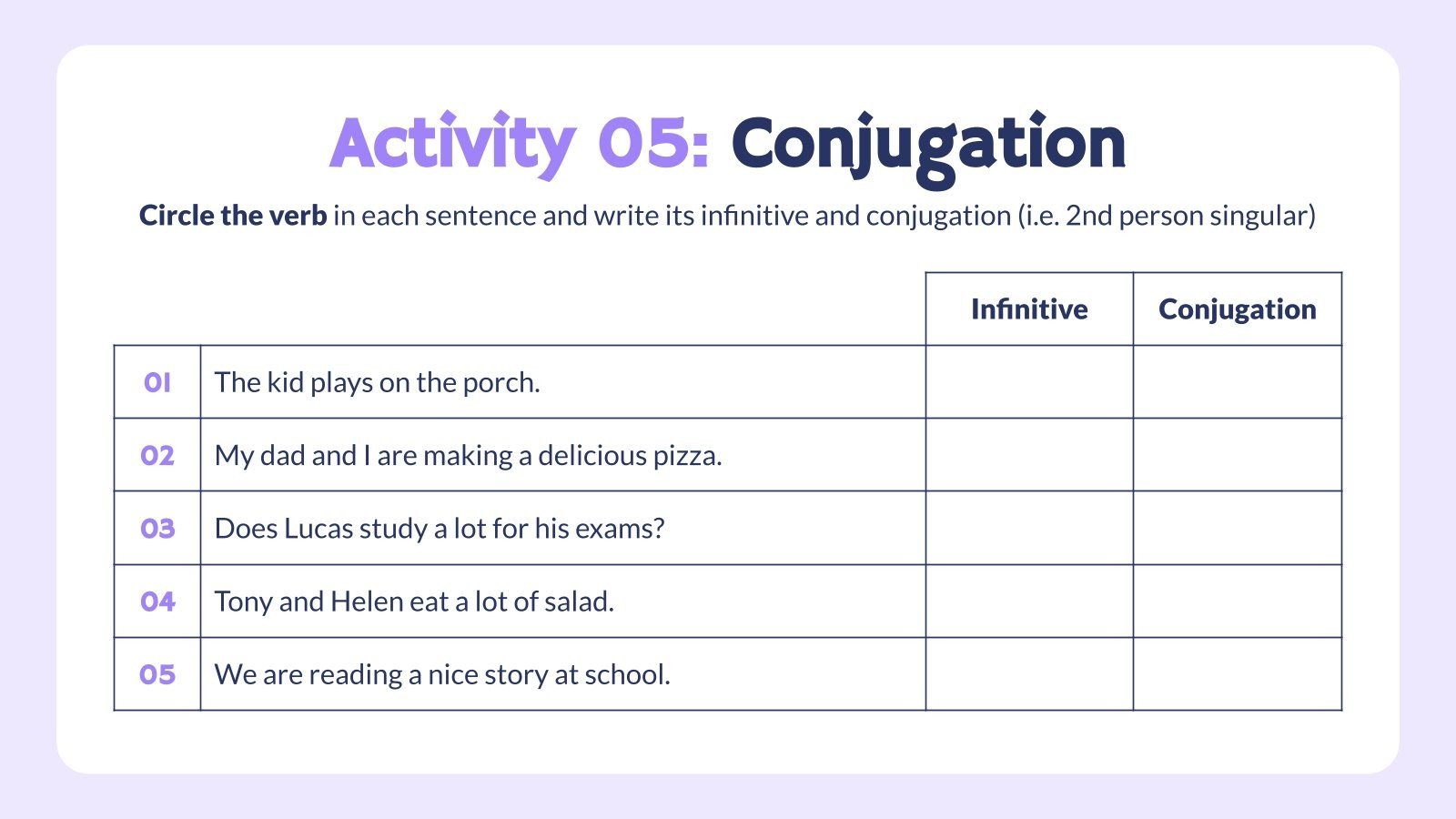 Activity 05: Conjugation

Circle the verb in each sentence and write its infinitive and conjugation (i.e. 2nd person singular)

| | | Infinitive | Conjugation |
|---|---|---|---|
| 01 | The kid plays on the porch. | | |
| 02 | My dad and I are making a delicious pizza. | | |
| 03 | Does Lucas study a lot for his exams? | | |
| 04 | Tony and Helen eat a lot of salad. | | |
| 05 | We are reading a nice story at school. | | |